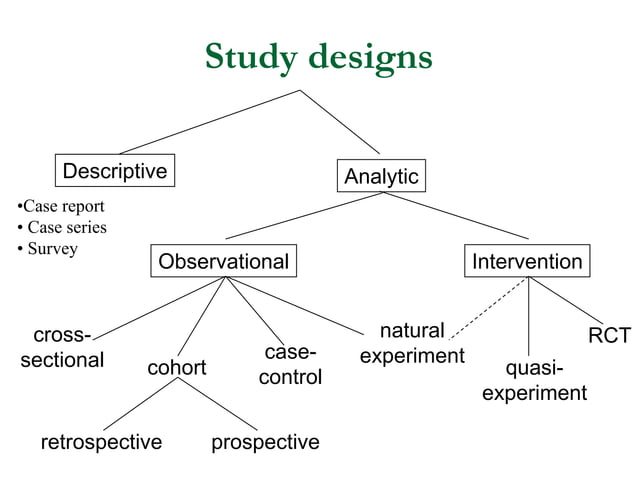 Study designs

Descriptive

•Case report
• Case series
• Survey

Analytic

Observational

Intervention

cross-sectional

cohort

case-control

natural experiment

quasi-experiment

RCT

retrospective

prospective